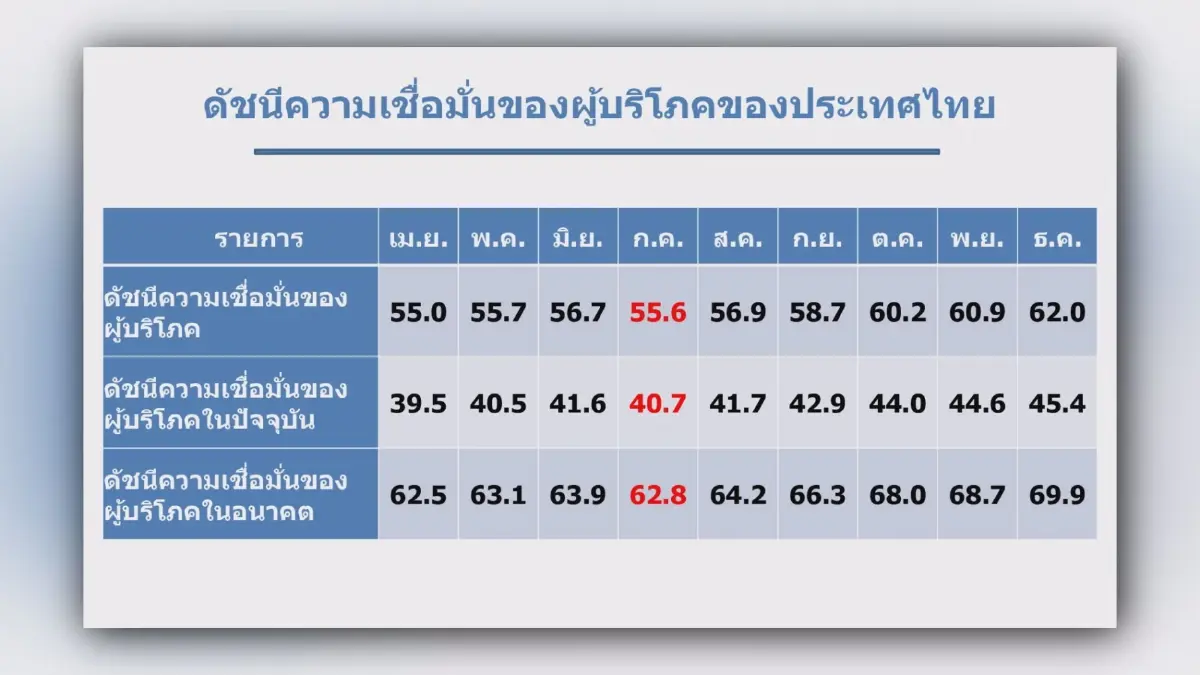 ดัชนีความเชื่อมั่นของผู้บริโภคของประเทศไทย

| รายการ | เม.ย. | พ.ค. | มิ.ย. | ก.ค. | ส.ค. | ก.ย. | ต.ค. | พ.ย. | ธ.ค. |
|---|---|---|---|---|---|---|---|---|---|
| ดัชนีความเชื่อมั่นของผู้บริโภค | 55.0 | 55.7 | 56.7 | 55.6 | 56.9 | 58.7 | 60.2 | 60.9 | 62.0 |
| ดัชนีความเชื่อมั่นของผู้บริโภคในปัจจุบัน | 39.5 | 40.5 | 41.6 | 40.7 | 41.7 | 42.9 | 44.0 | 44.6 | 45.4 |
| ดัชนีความเชื่อมั่นของผู้บริโภคในอนาคต | 62.5 | 63.1 | 63.9 | 62.8 | 64.2 | 66.3 | 68.0 | 68.7 | 69.9 |